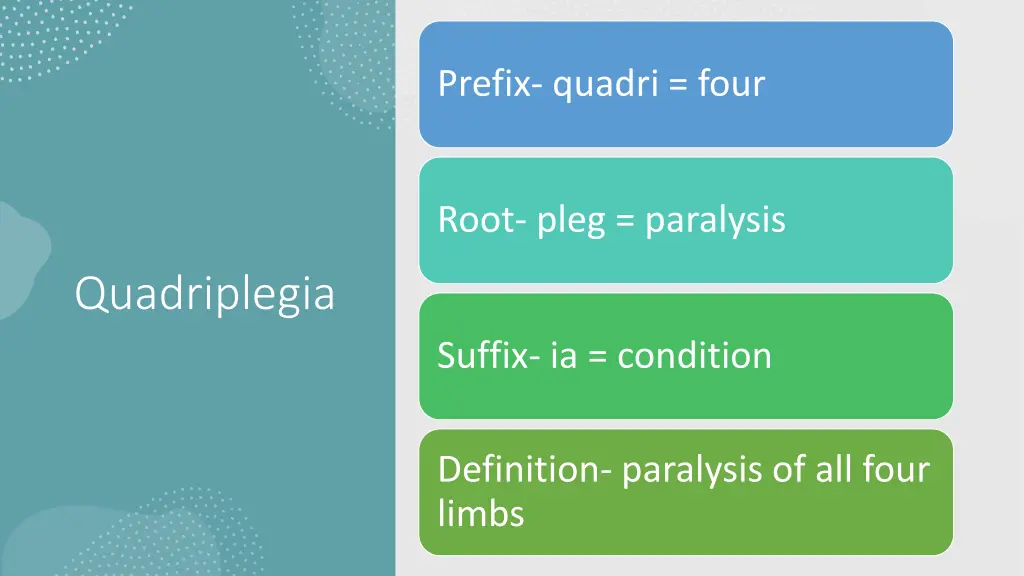 Quadriplegia

Prefix- quadri = four

Root- pleg = paralysis

Suffix- ia = condition

Definition- paralysis of all four limbs